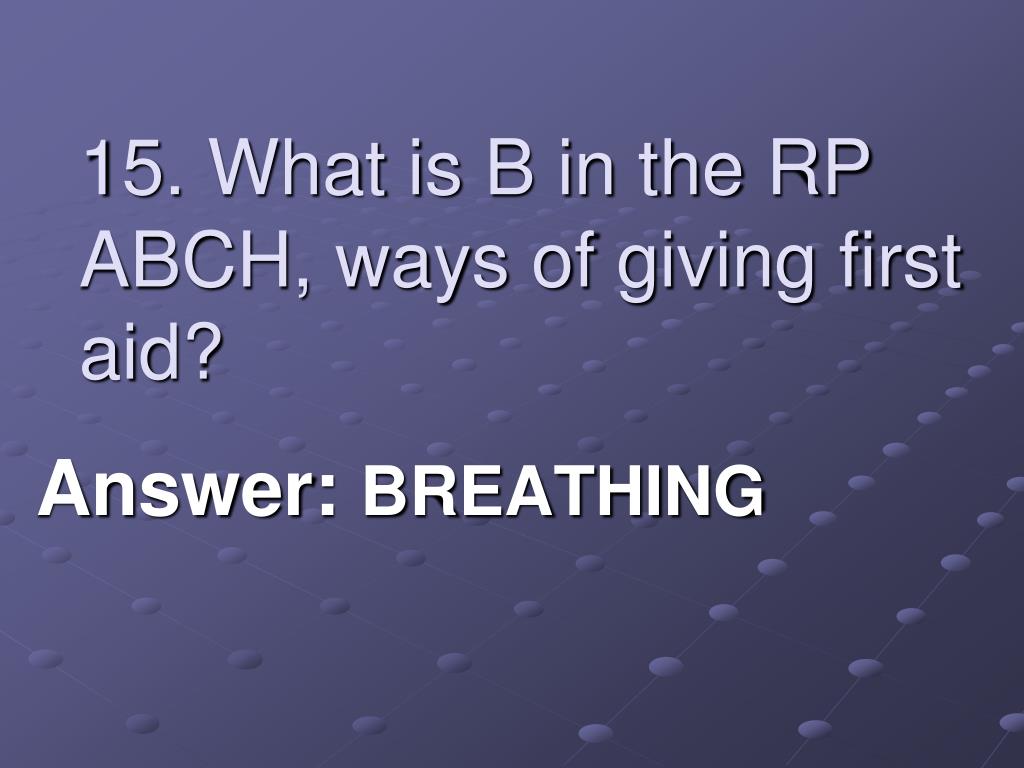 15. What is B in the RP ABCH, ways of giving first aid?

Answer: BREATHING